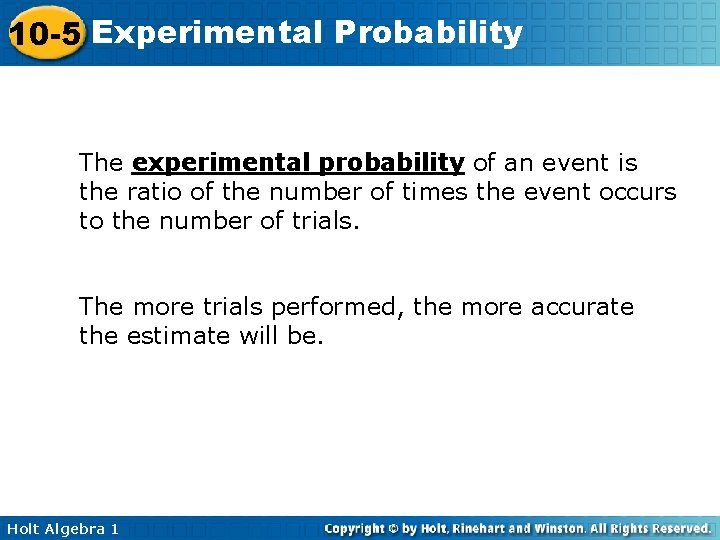 10-5 Experimental Probability

The experimental probability of an event is the ratio of the number of times the event occurs to the number of trials.

The more trials performed, the more accurate the estimate will be.

Holt Algebra 1

Copyright © by Holt, Rinehart and Winston. All Rights Reserved.